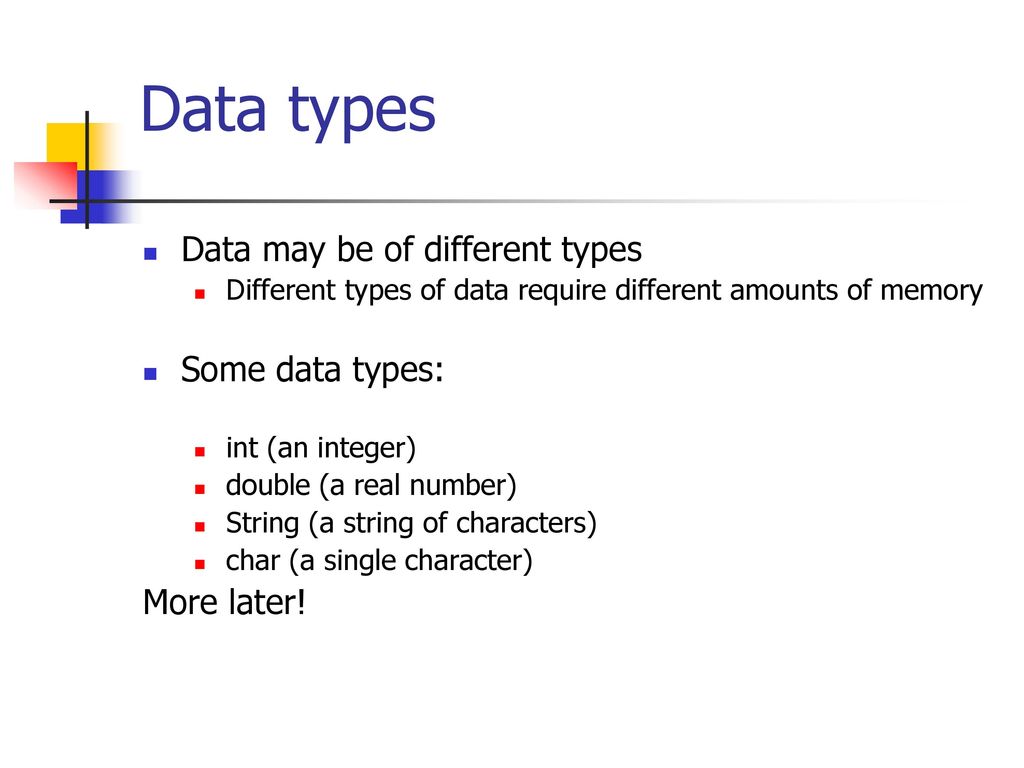 Data types

Data may be of different types

Different types of data require different amounts of memory

Some data types:

int (an integer)
double (a real number)
String (a string of characters)
char (a single character)

More later!